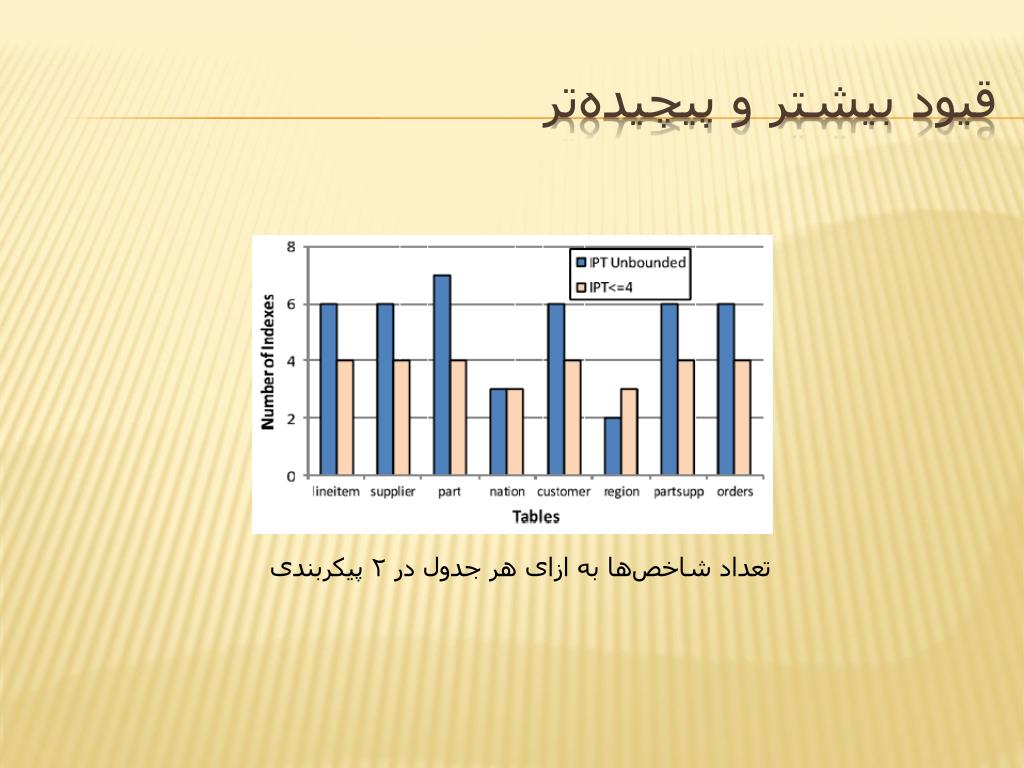 قیود بیشتر و پیچیده‌تر

8
6
4
2
0
Number of Indexes
IPT Unbounded
IPT<=4
lineitem
supplier
part
nation
customer
region
partsupp
orders
Tables

تعداد شاخص‌ها به ازای هر جدول در ۲ پیکربندی